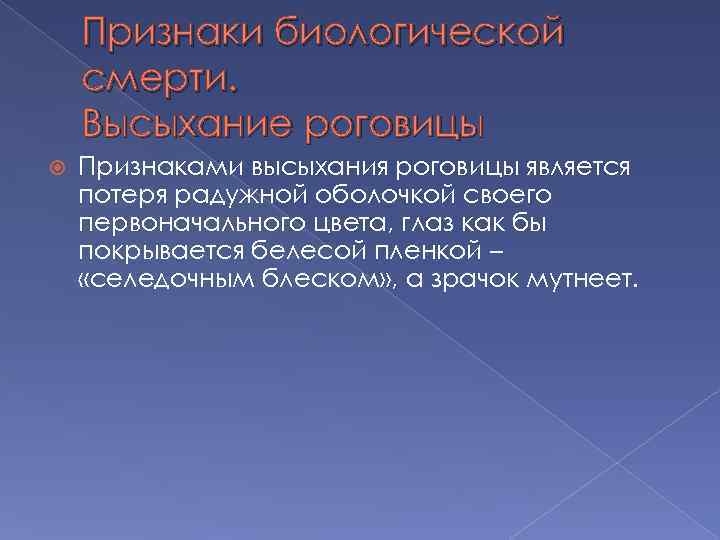 Признаки биологической смерти.
Высыхание роговицы

Признаками высыхания роговицы является потеря радужной оболочкой своего первоначального цвета, глаз как бы покрывается белесой пленкой – «селедочным блеском», а зрачок мутнеет.